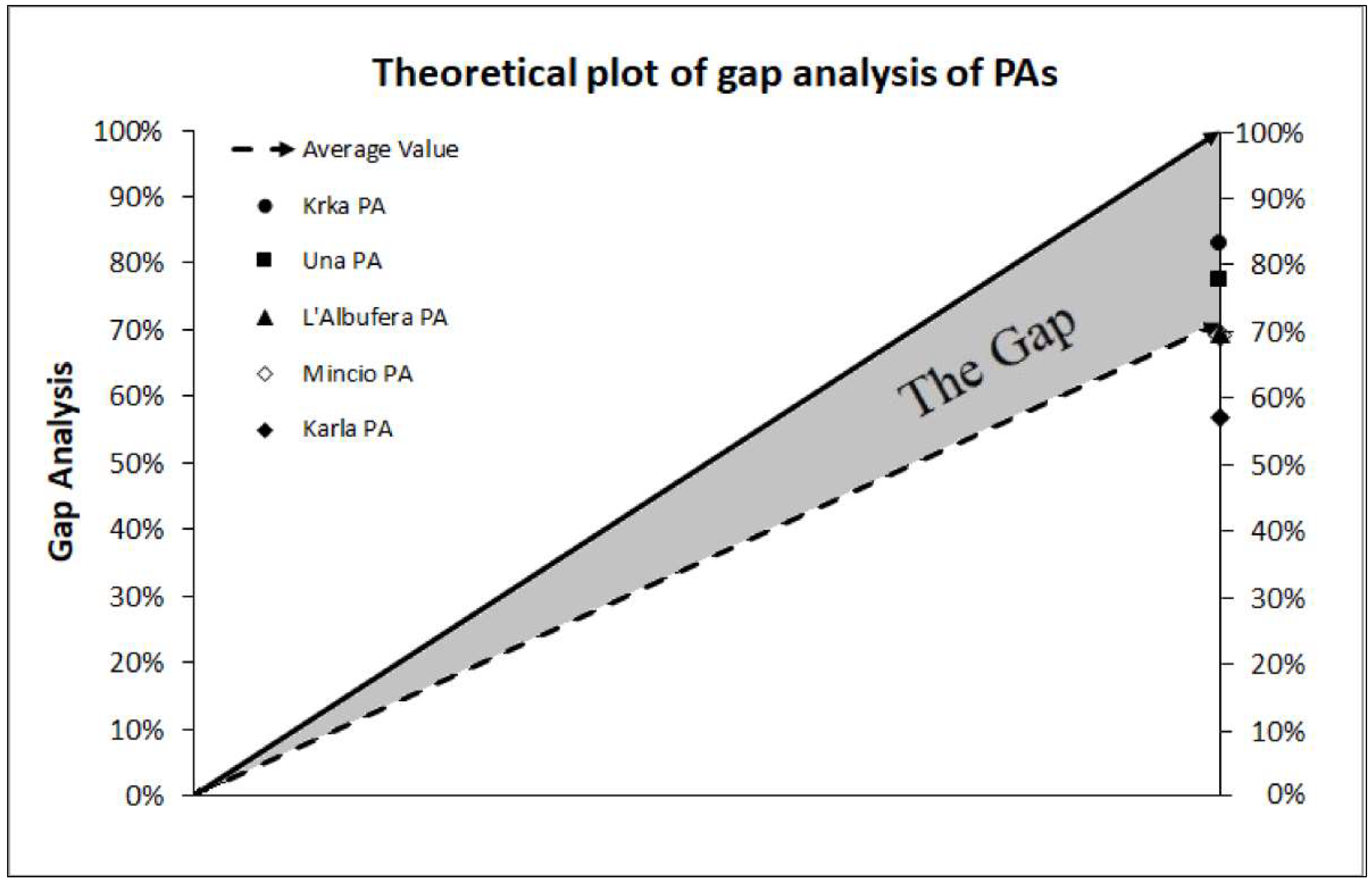 Theoretical plot of gap analysis of PAs

Gap Analysis

100%
90%
80%
70%
60%
50%
40%
30%
20%
10%
0%

Average Value
Krka PA
Una PA
L'Albufera PA
Mincio PA
Karla PA

The Gap

100%
90%
80%
70%
60%
50%
40%
30%
20%
10%
0%